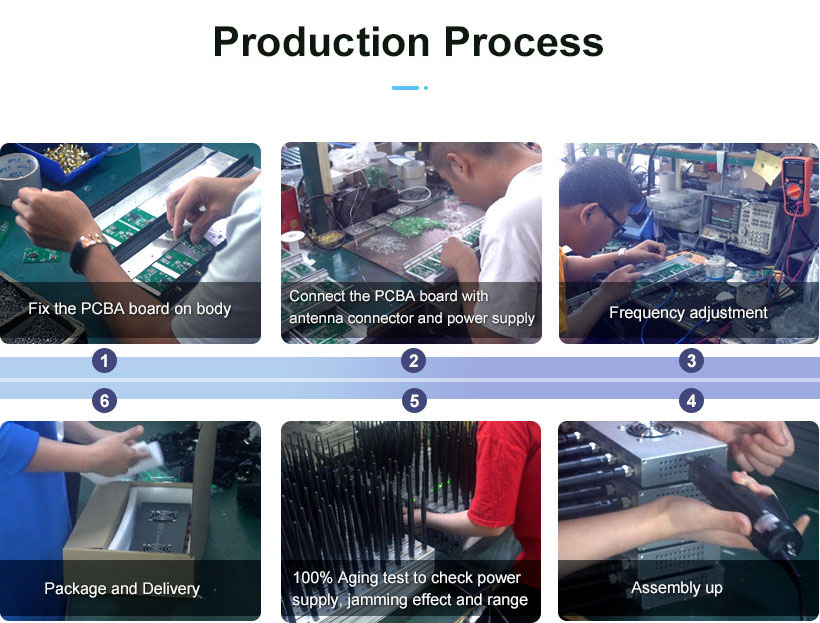 Production Process

Fix the PCBA board on body

Connect the PCBA board with antenna connector and power supply

Frequency adjustment

1

2

3

6

5

4

Package and Delivery

100% Aging test to check power supply, jamming effect and range

Assembly up